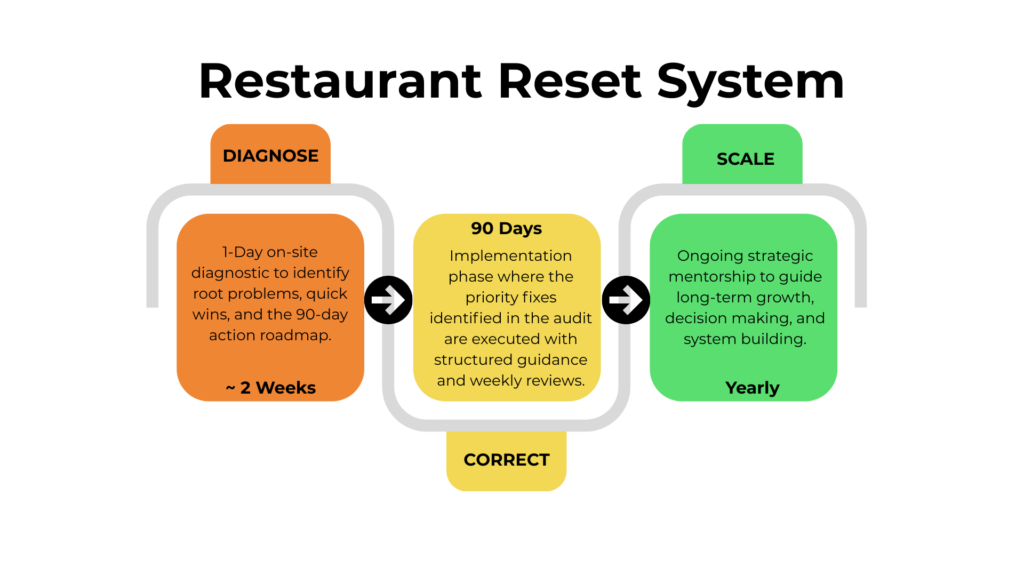 Restaurant Reset System

DIAGNOSE

1-Day on-site diagnostic to identify root problems, quick wins, and the 90-day action roadmap.

~ 2 Weeks

90 Days

Implementation phase where the priority fixes identified in the audit are executed with structured guidance and weekly reviews.

CORRECT

SCALE

Ongoing strategic mentorship to guide long-term growth, decision making, and system building.

Yearly